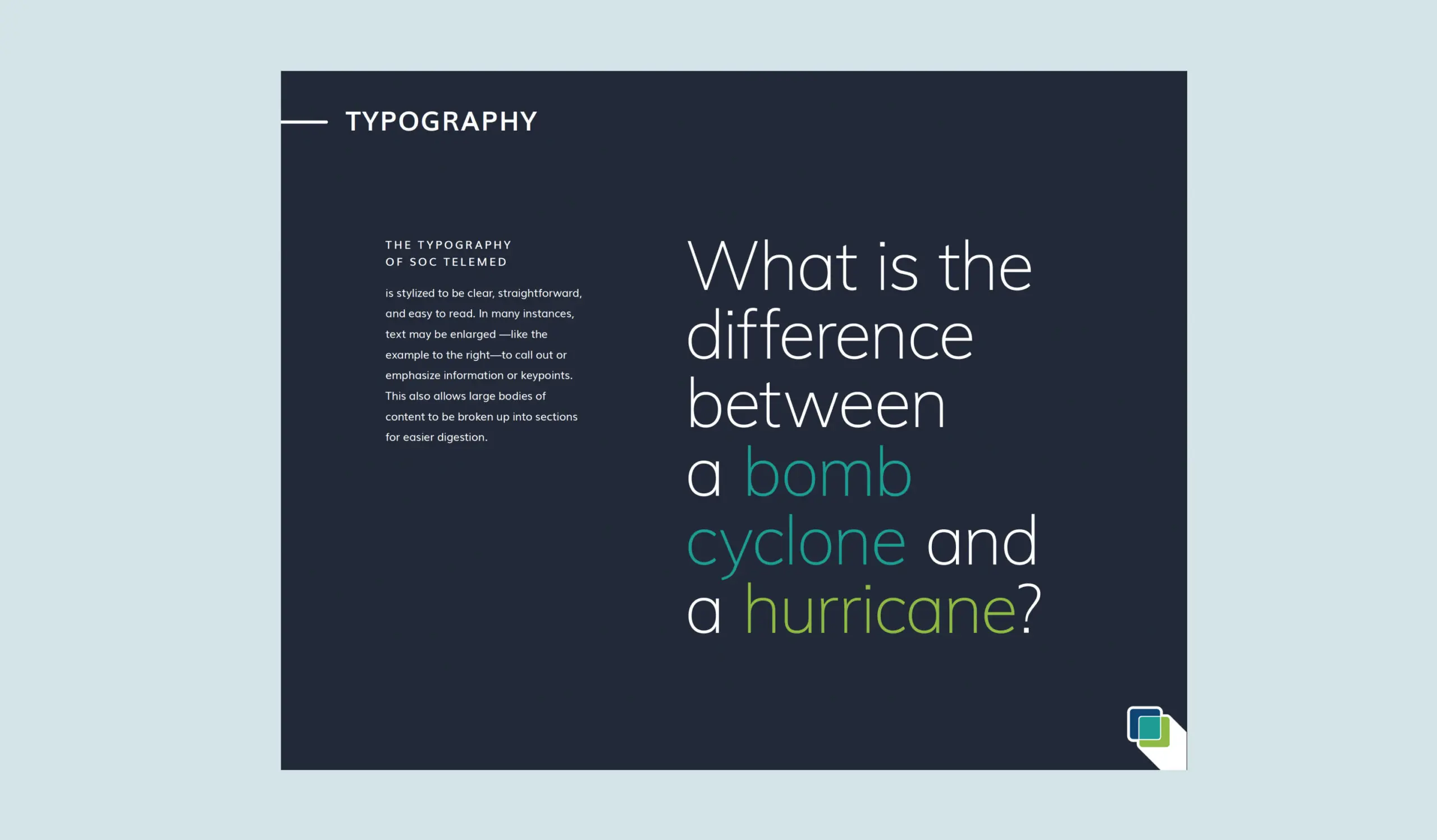 TYPOGRAPHY

THE TYPOGRAPHY OF SOC TELEMED

is stylized to be clear, straightforward, and easy to read. In many instances, text may be enlarged —like the example to the right—to call out or emphasize information or keypoints. This also allows large bodies of content to be broken up into sections for easier digestion.

What is the difference between a bomb cyclone and a hurricane?